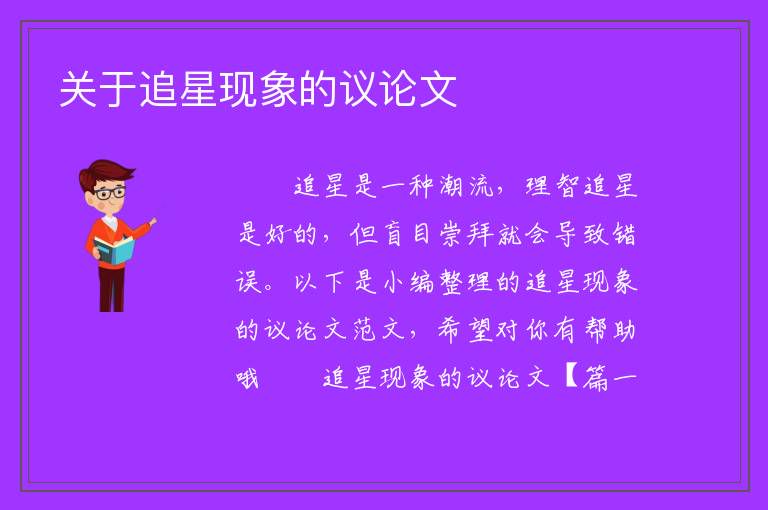 关于追星现象的议论文

追星是一种潮流，理智追星是好的，但盲目崇拜就会导致错误。以下是小编整理的追星现象的议论文范文，希望对你有帮助哦 追星现象的议论文【篇一